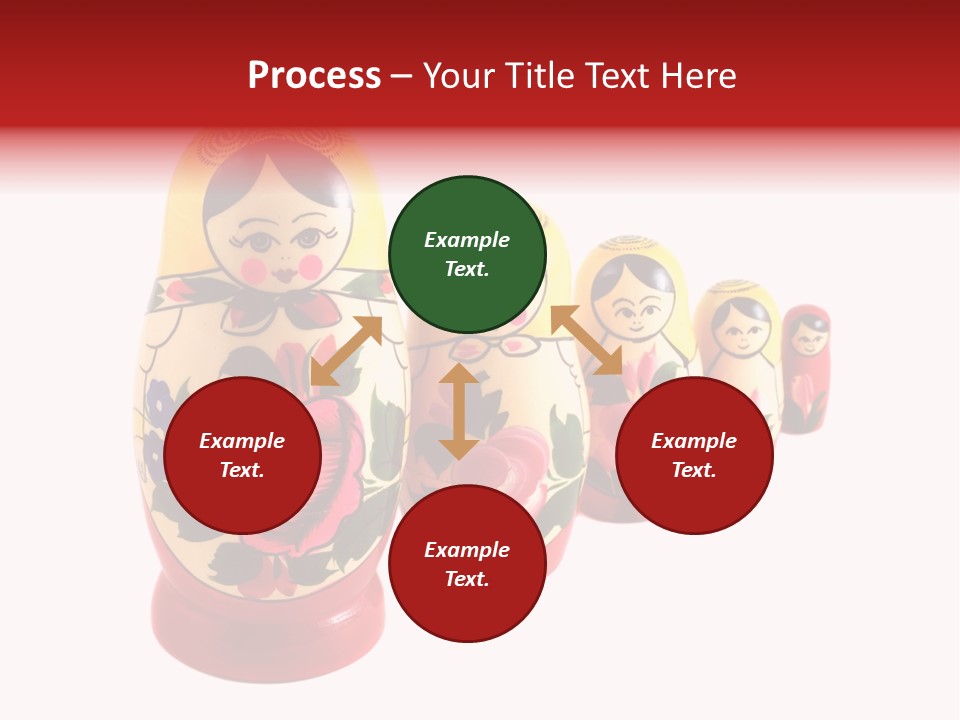 Process – Your Title Text Here

Example Text.

Example Text.

Example Text.

Example Text.